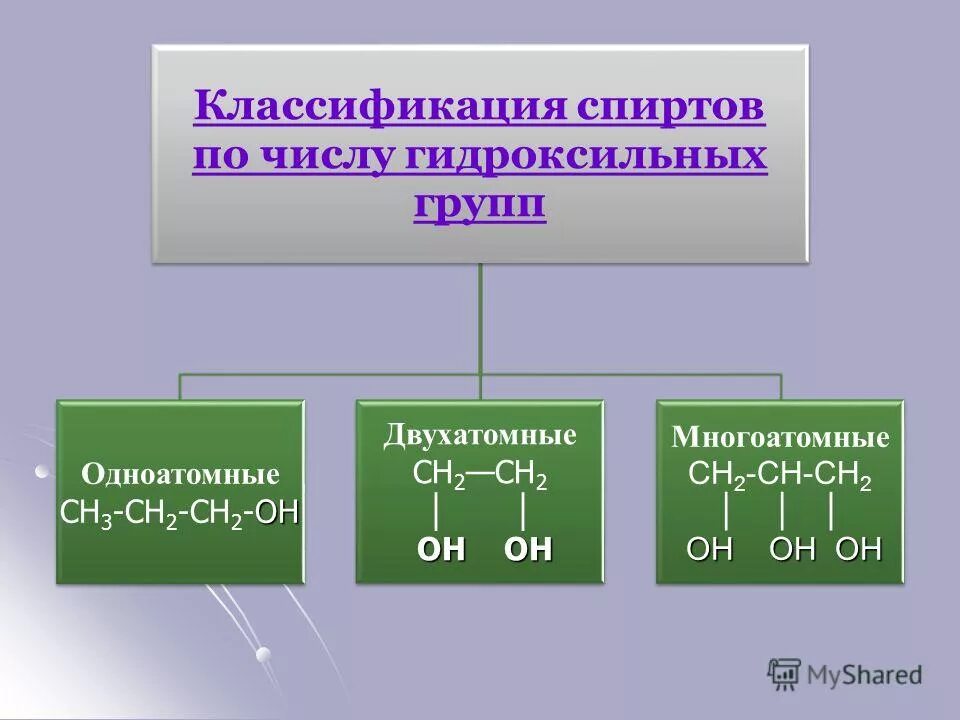 Классификация спиртов по числу гидроксильных групп

Одноатомные
$CH_3-CH_2-CH_2-OH$

Двухатомные
$CH_2—CH_2$
| |
OH OH

Многоатомные
$CH_2-CH-CH_2$
| | |
OH OH OH

MyShared